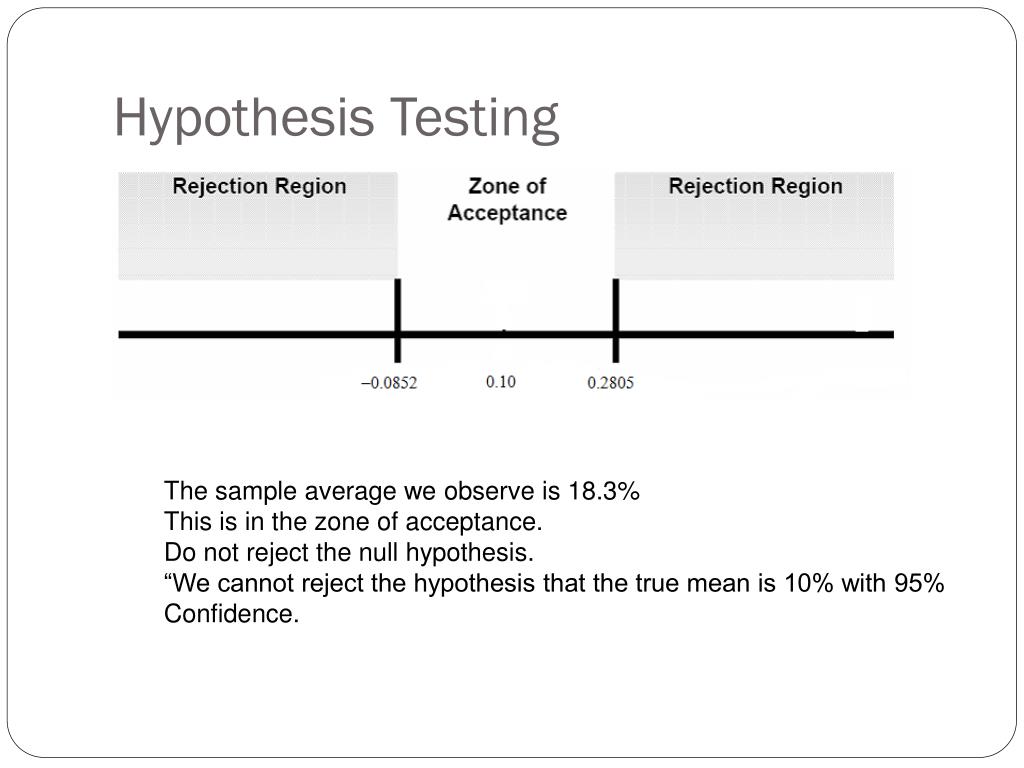 Hypothesis Testing

Rejection Region

Zone of Acceptance

Rejection Region

−0.0852

0.10

0.2805

The sample average we observe is 18.3%
This is in the zone of acceptance.
Do not reject the null hypothesis.
“We cannot reject the hypothesis that the true mean is 10% with 95% Confidence.